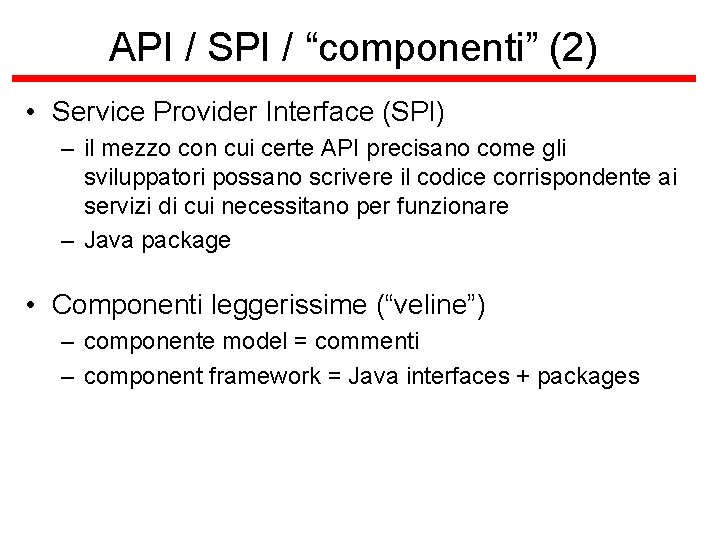 API / SPI / “componenti” (2)

• Service Provider Interface (SPI)
– il mezzo con cui certe API precisano come gli sviluppatori possano scrivere il codice corrispondente ai servizi di cui necessitano per funzionare
– Java package

• Componenti leggerissime (“veline”)
– componente model = commenti
– component framework = Java interfaces + packages